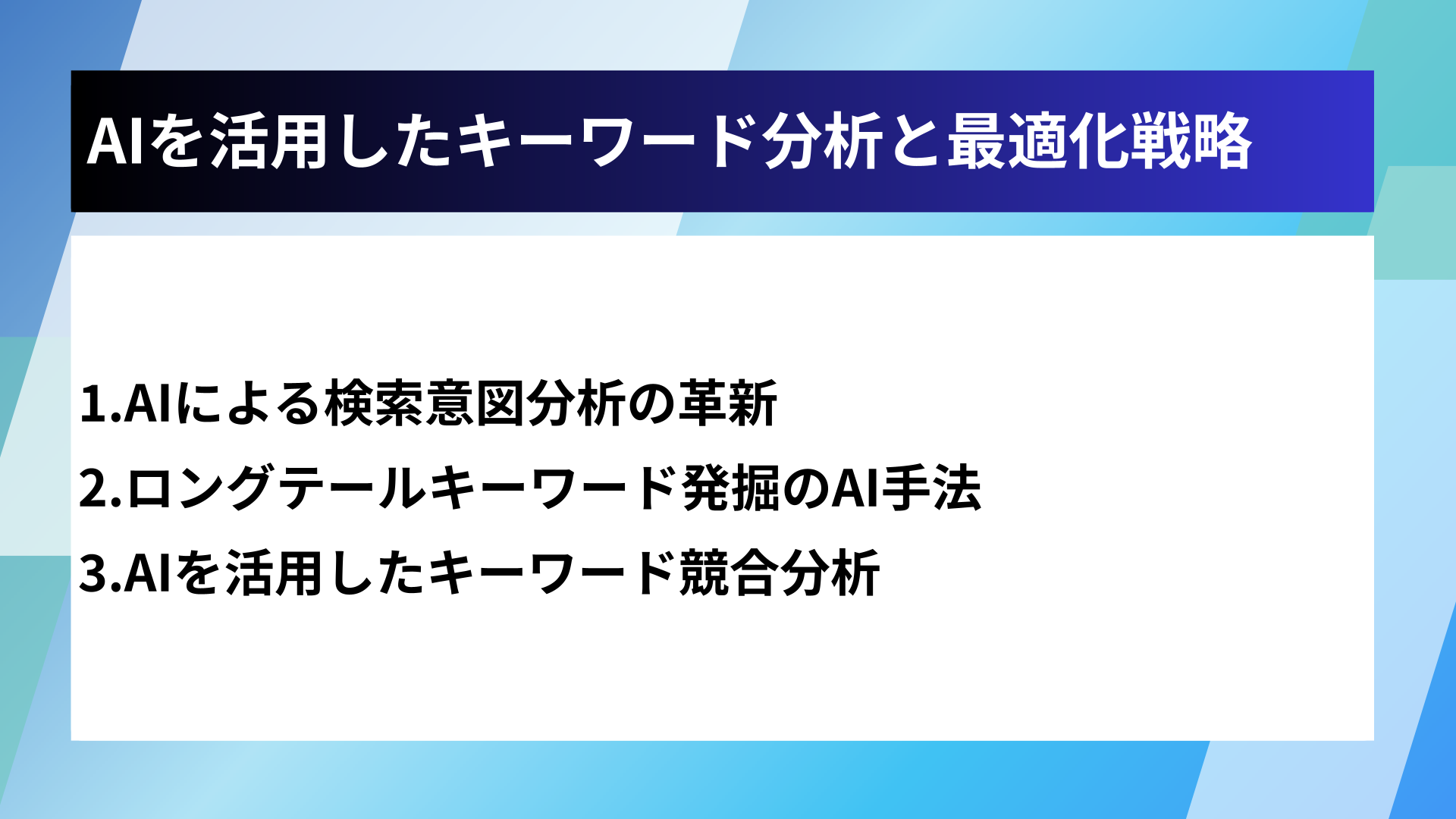 AIを活用したキーワード分析と最適化戦略

1.AIによる検索意図分析の革新
2.ロングテールキーワード発掘のAI手法
3.AIを活用したキーワード競合分析